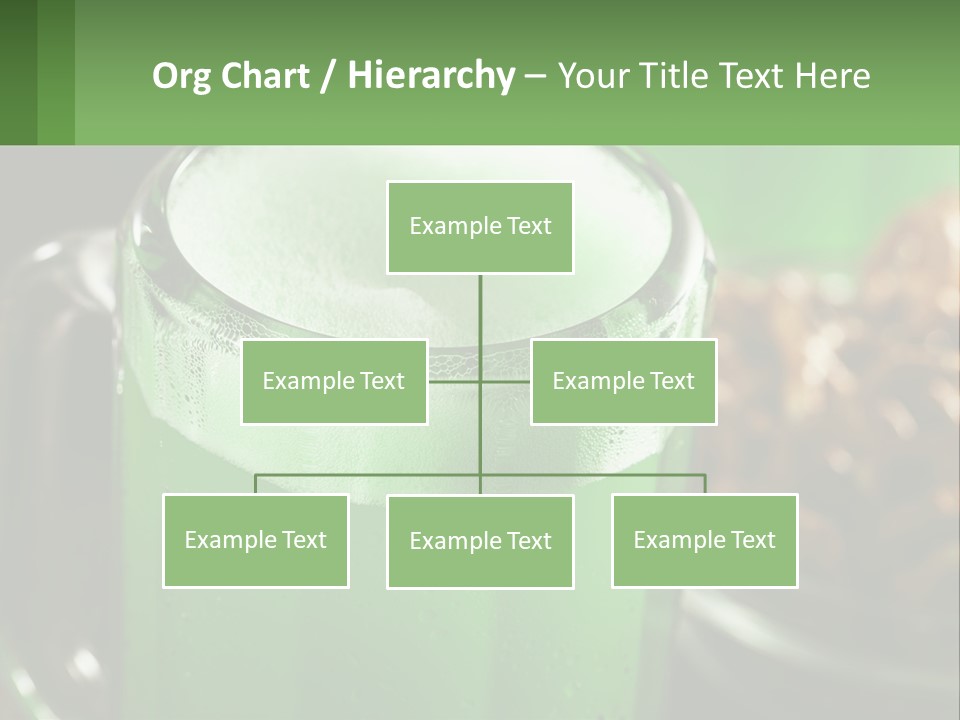 Org Chart / Hierarchy – Your Title Text Here

Example Text

Example Text

Example Text

Example Text

Example Text

Example Text